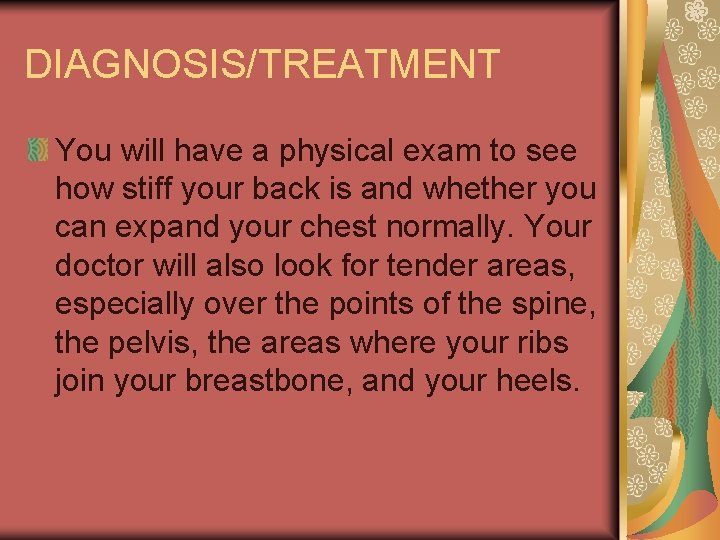 DIAGNOSIS/TREATMENT

You will have a physical exam to see how stiff your back is and whether you can expand your chest normally. Your doctor will also look for tender areas, especially over the points of the spine, the pelvis, the areas where your ribs join your breastbone, and your heels.